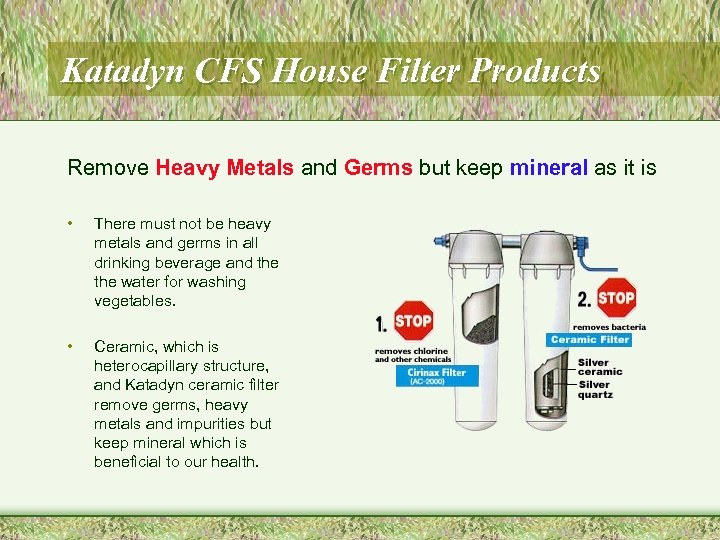 Katadyn CFS House Filter Products

Remove Heavy Metals and Germs but keep mineral as it is

• There must not be heavy metals and germs in all drinking beverage and the the water for washing vegetables.

• Ceramic, which is heterocapillary structure, and Katadyn ceramic filter remove germs, heavy metals and impurities but keep mineral which is beneficial to our health.

1. STOP
removes chlorine and other chemicals
Cirinax Filter (AC-2000)

2. STOP
removes bacteria
Ceramic Filter
Silver ceramic
Silver quartz